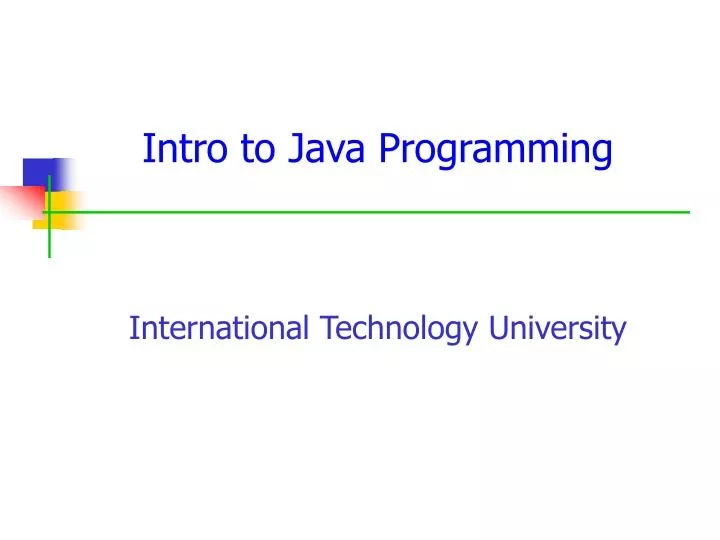 Intro to Java Programming

International Technology University